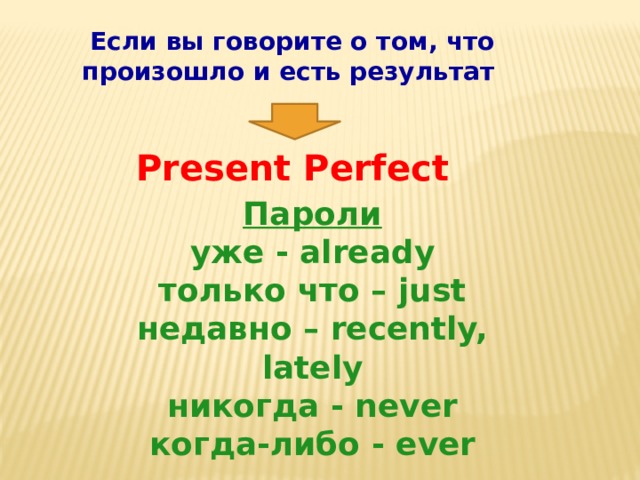 Если вы говорите о том, что произошло и есть результат

Present Perfect

Пароли
уже - already
только что – just
недавно – recently, lately
никогда - never
когда-либо - ever